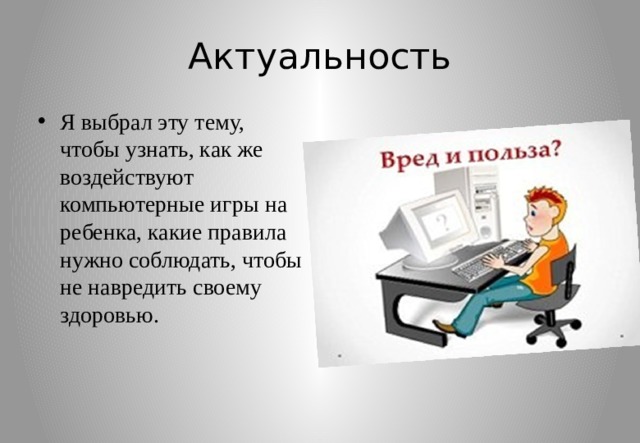 Актуальность

• Я выбрал эту тему, чтобы узнать, как же воздействуют компьютерные игры на ребенка, какие правила нужно соблюдать, чтобы не навредить своему здоровью.

Вред и польза?

?